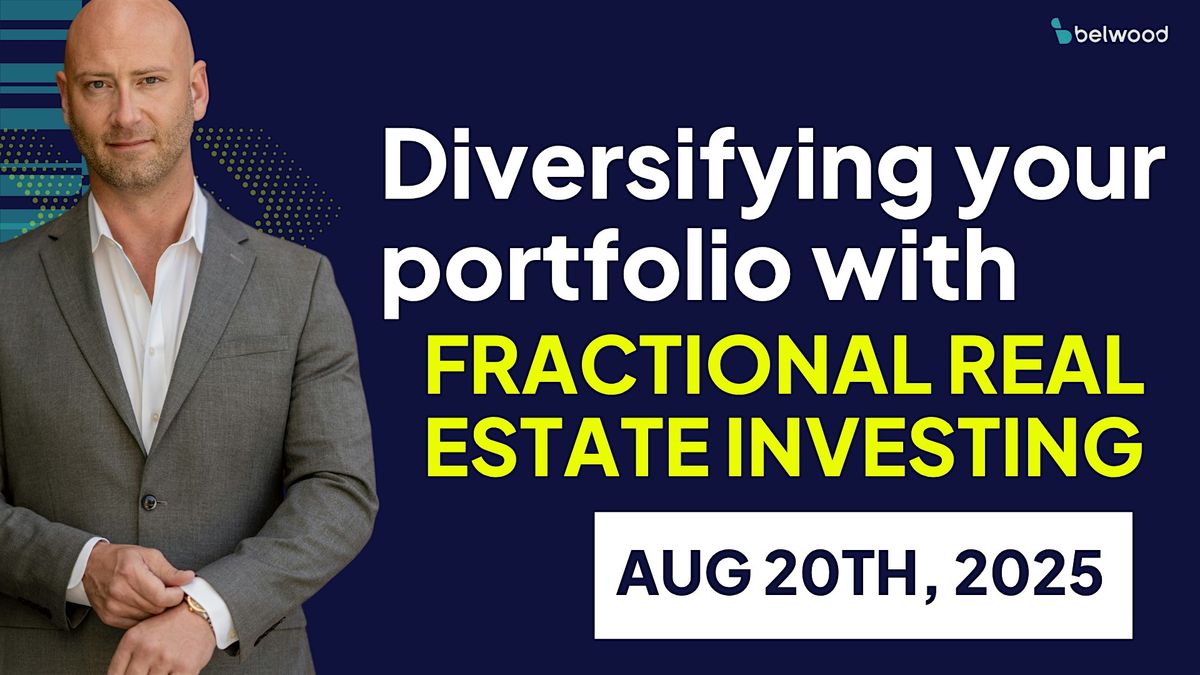 belwood

Diversifying your portfolio with FRACTIONAL REAL ESTATE INVESTING

AUG 20TH, 2025